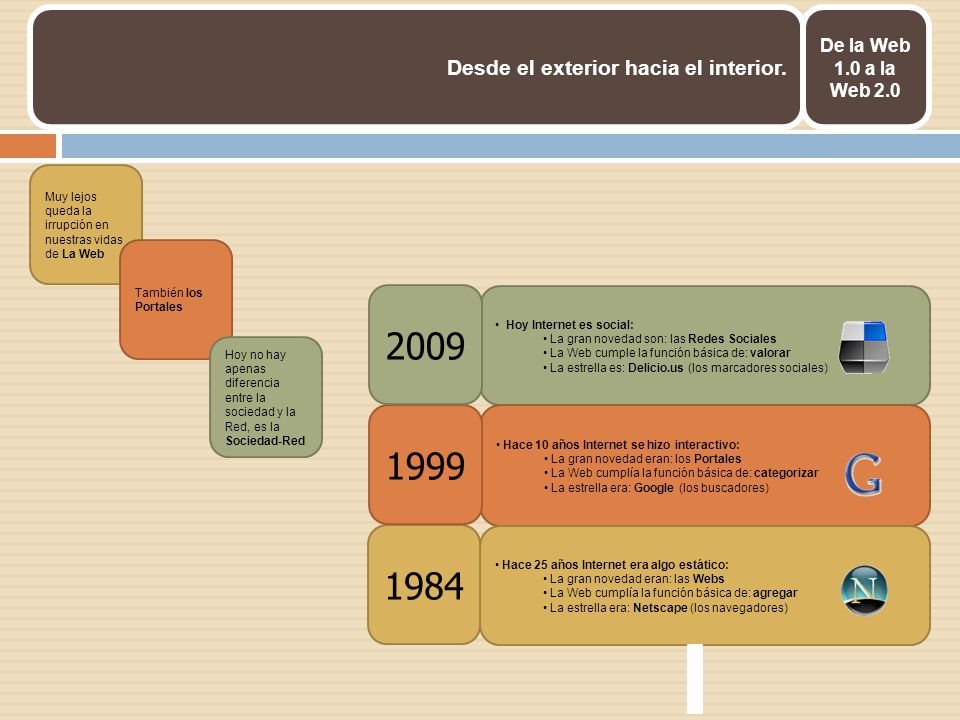 Desde el exterior hacia el interior.

De la Web 1.0 a la Web 2.0

Muy lejos queda la irrupción en nuestras vidas de La Web

También los Portales

Hoy no hay apenas diferencia entre la sociedad y la Red, es la Sociedad-Red

2009

• Hoy Internet es social:
• La gran novedad son: las Redes Sociales
• La Web cumple la función básica de: valorar
• La estrella es: Delicio.us (los marcadores sociales)

1999

• Hace 10 años Internet se hizo interactivo:
• La gran novedad eran: los Portales
• La Web cumplía la función básica de: categorizar
• La estrella era: Google (los buscadores)

G

1984

• Hace 25 años Internet era algo estático:
• La gran novedad eran: las Webs
• La Web cumplía la función básica de: agregar
• La estrella era: Netscape (los navegadores)

N